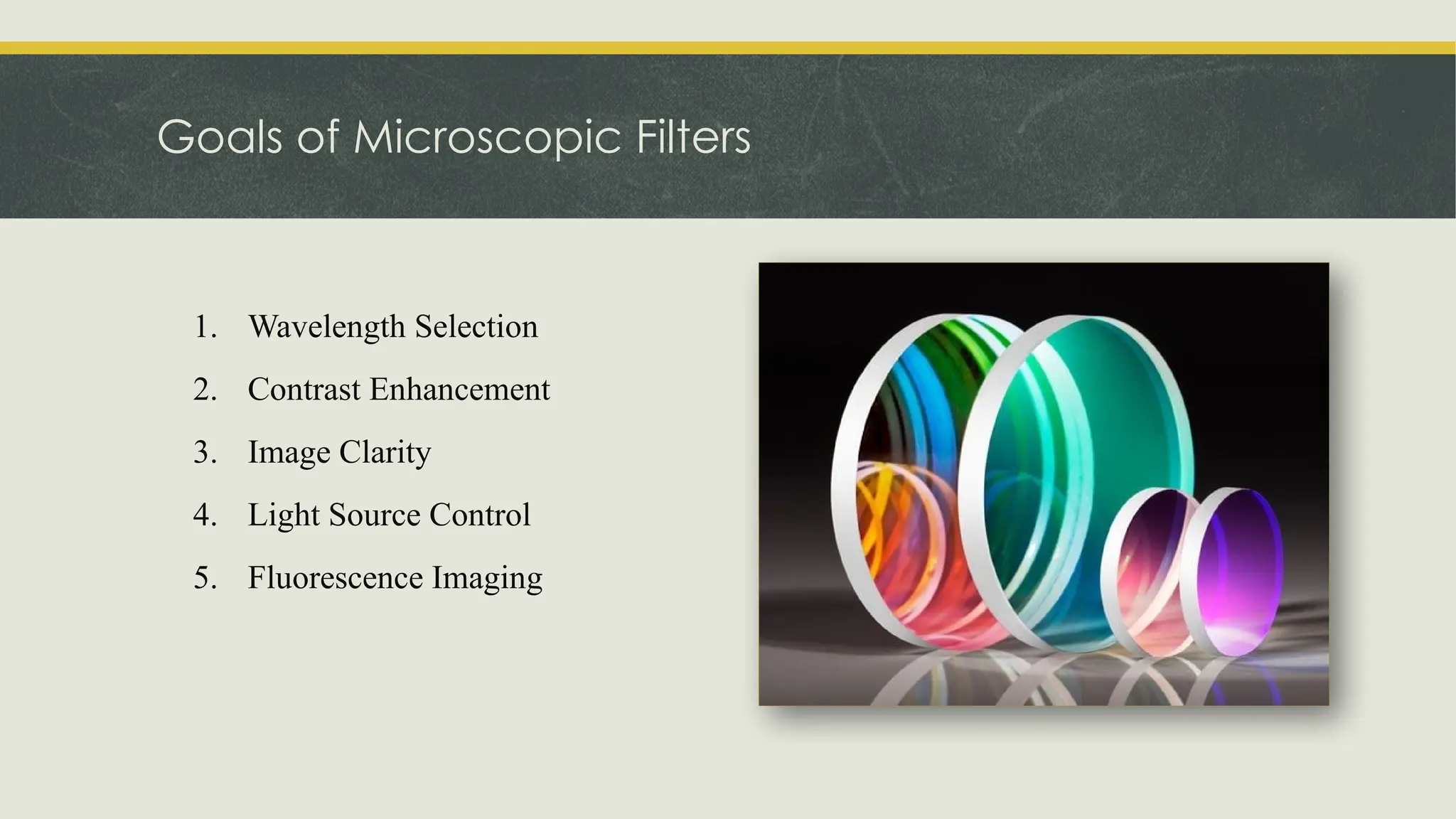 Goals of Microscopic Filters

1. Wavelength Selection
2. Contrast Enhancement
3. Image Clarity
4. Light Source Control
5. Fluorescence Imaging